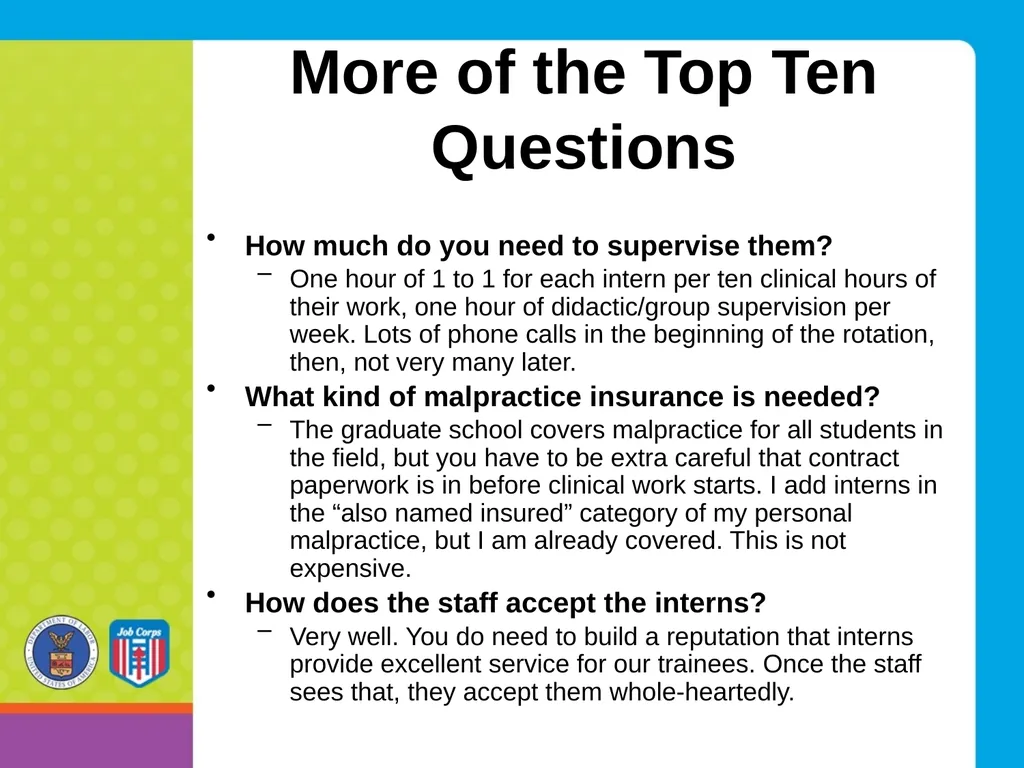 More of the Top Ten Questions

• How much do you need to supervise them?
– One hour of 1 to 1 for each intern per ten clinical hours of their work, one hour of didactic/group supervision per week. Lots of phone calls in the beginning of the rotation, then, not very many later.

• What kind of malpractice insurance is needed?
– The graduate school covers malpractice for all students in the field, but you have to be extra careful that contract paperwork is in before clinical work starts. I add interns in the “also named insured” category of my personal malpractice, but I am already covered. This is not expensive.

• How does the staff accept the interns?
– Very well. You do need to build a reputation that interns provide excellent service for our trainees. Once the staff sees that, they accept them whole-heartedly.

DEPARTMENT OF LABOR UNITED STATES OF AMERICA

Job Corps